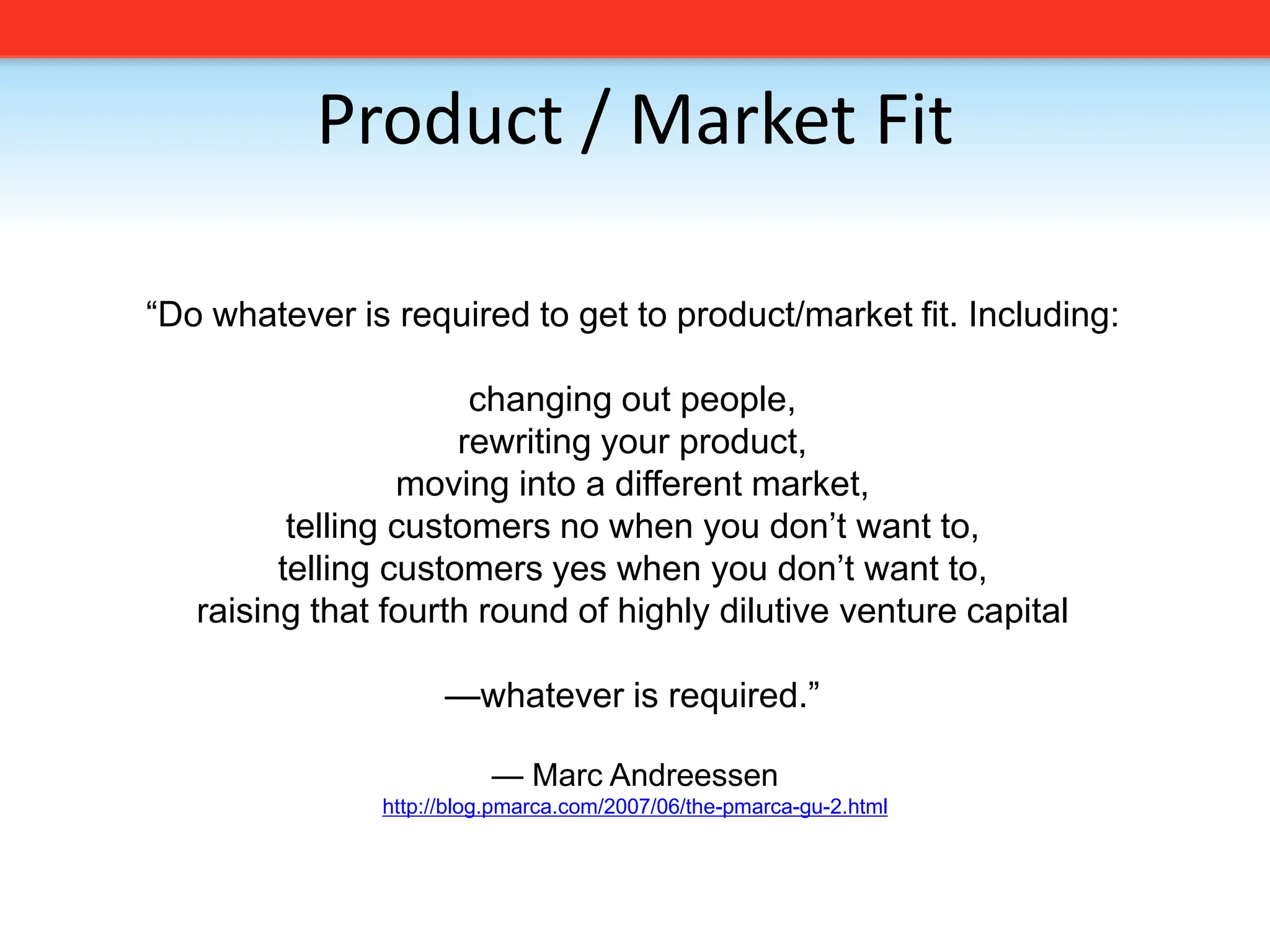 Product / Market Fit

“Do whatever is required to get to product/market fit. Including:

changing out people,
rewriting your product,
moving into a different market,
telling customers no when you don’t want to,
telling customers yes when you don’t want to,
raising that fourth round of highly dilutive venture capital

—whatever is required.”

— Marc Andreessen
http://blog.pmarca.com/2007/06/the-pmarca-gu-2.html